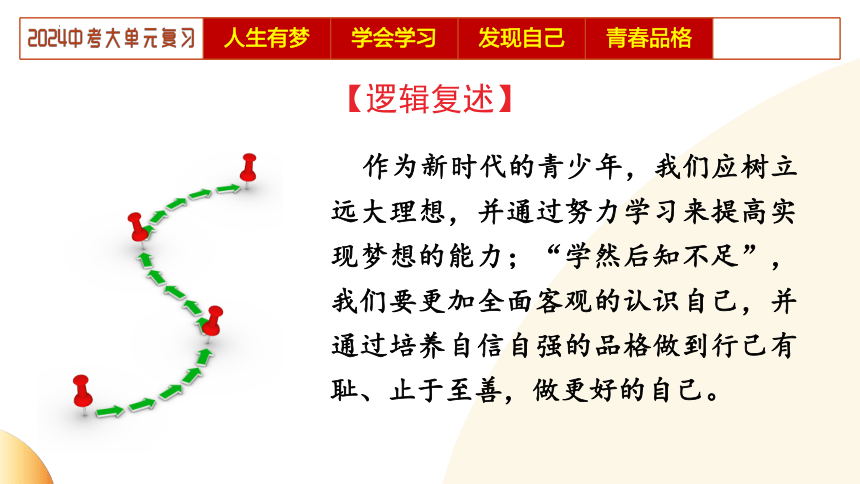 2024中考大单元复习 人生有梦 学会学习 发现自己 青春品格

【逻辑复述】

作为新时代的青少年，我们应树立远大理想，并通过努力学习来提高实现梦想的能力；“学然后知不足”，我们要更加全面客观的认识自己，并通过培养自信自强的品格做到行己有耻、止于至善，做更好的自己。